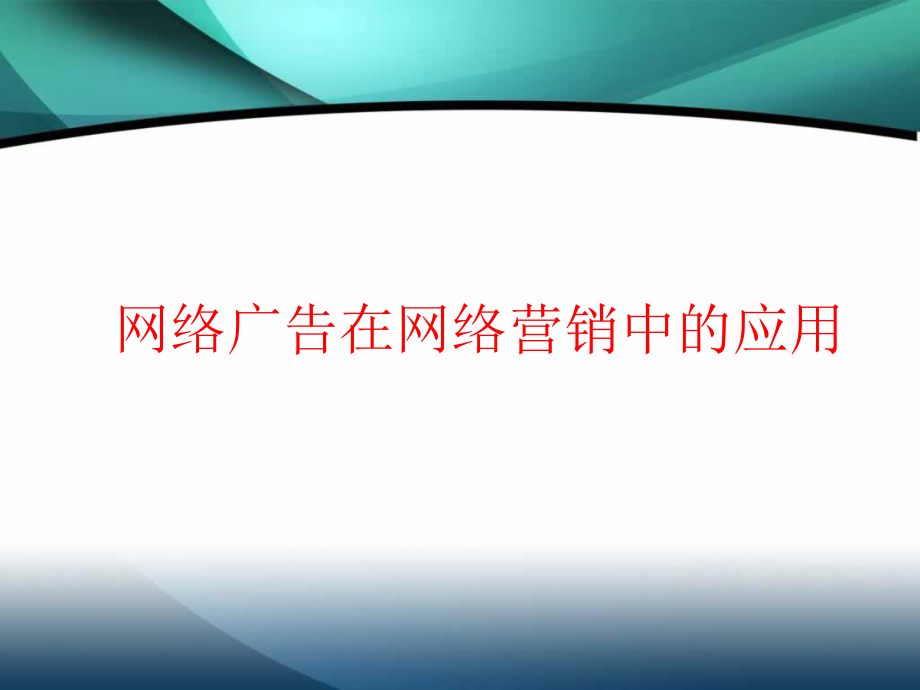 网络广告在网络营销中的应用